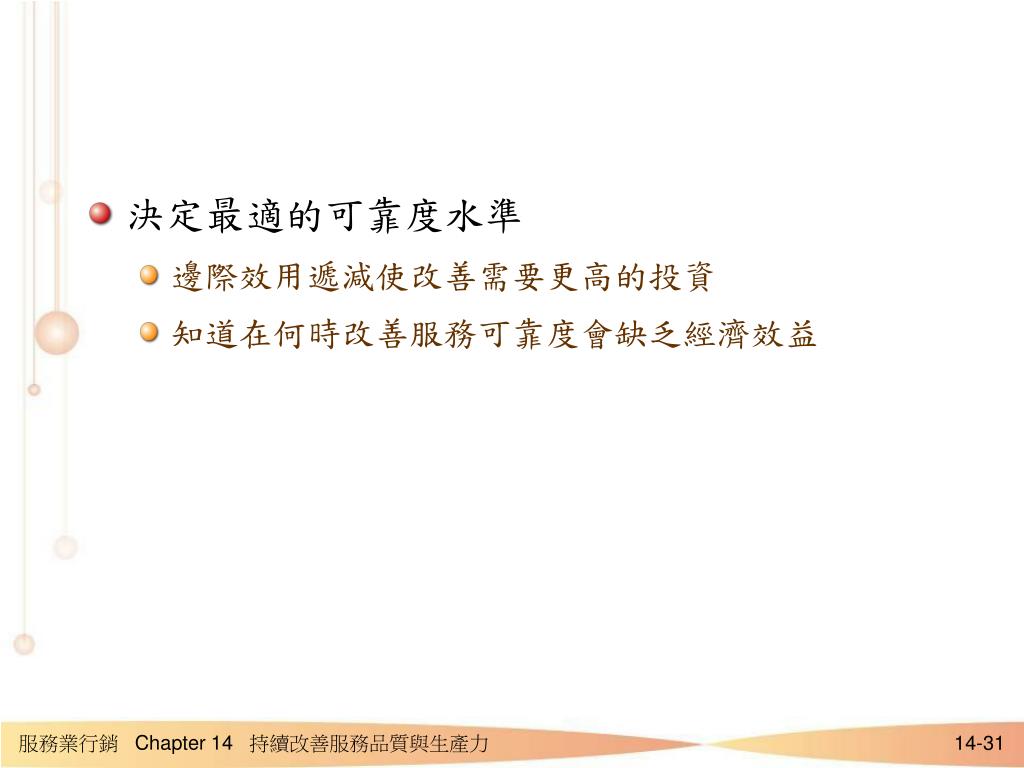 決定最適的可靠度水準

邊際效用遞減使改善需要更高的投資

知道在何時改善服務可靠度會缺乏經濟效益

服務業行銷 Chapter 14 持續改善服務品質與生產力

14-31